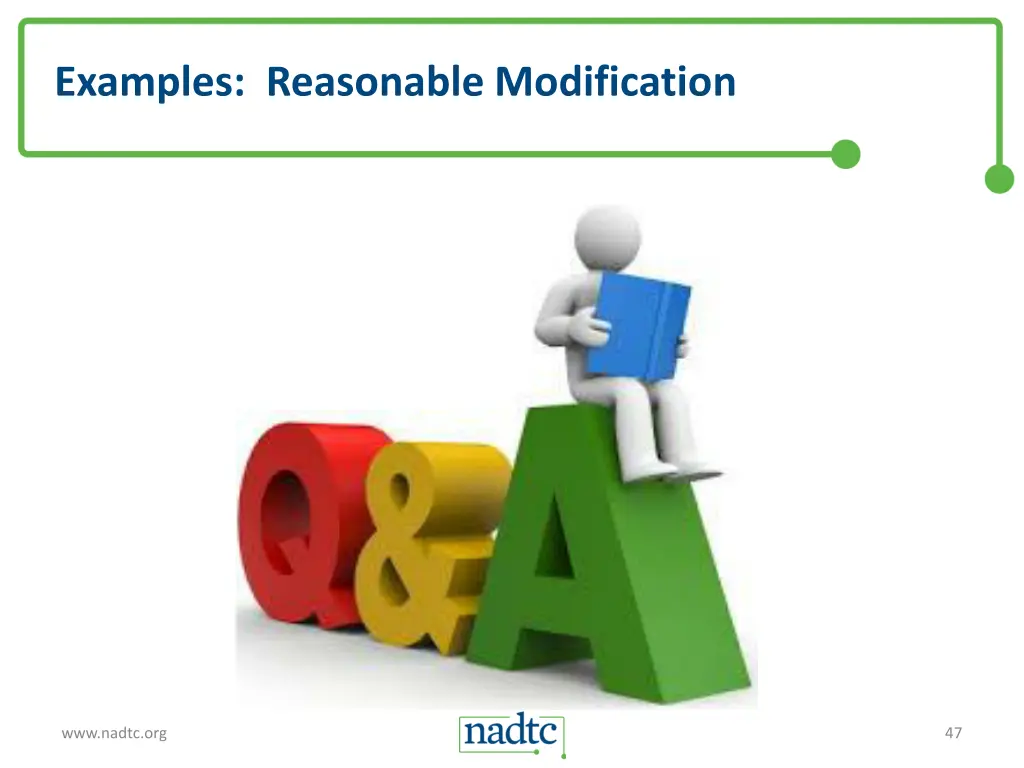 Examples: Reasonable Modification

Q&A

www.nadtc.org

nadtc

47